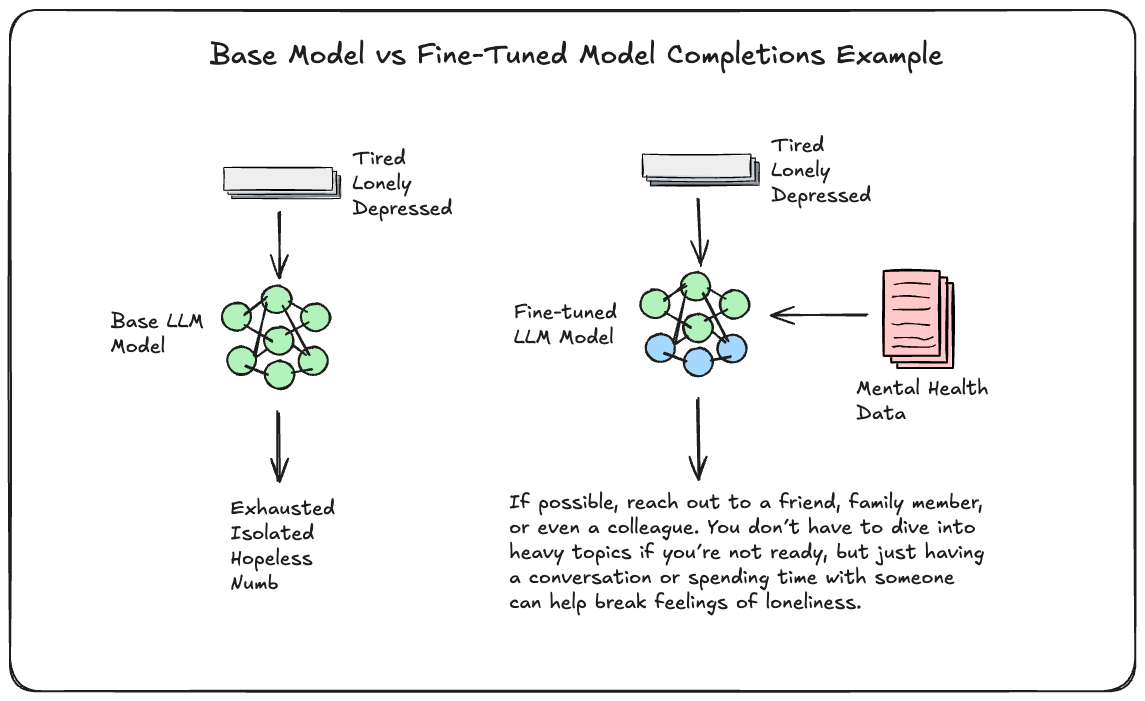 Base Model vs Fine-Tuned Model Completions Example

Tired
Lonely
Depressed

Base LLM
Model

Exhausted
Isolated
Hopeless
Numb

Tired
Lonely
Depressed

Fine-tuned
LLM Model

Mental Health
Data

If possible, reach out to a friend, family member, or even a colleague. You don't have to dive into heavy topics if you're not ready, but just having a conversation or spending time with someone can help break feelings of loneliness.